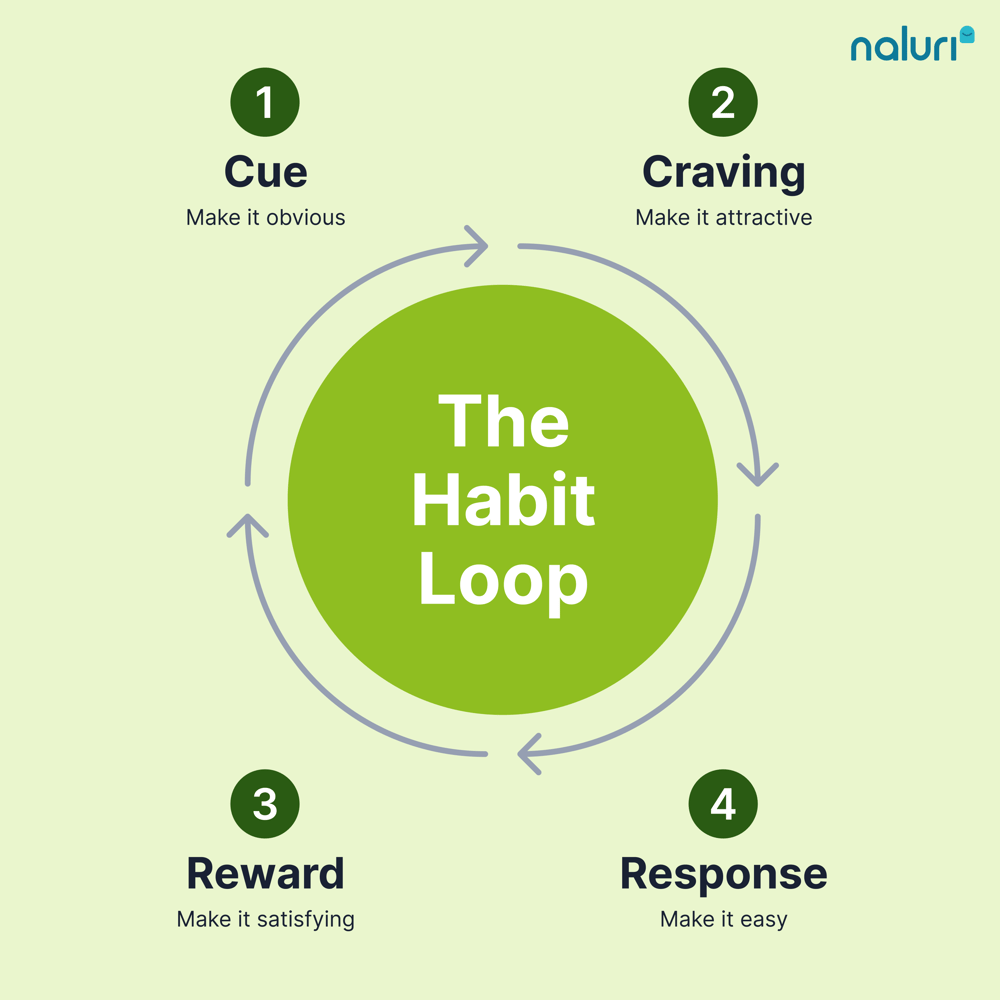 naluri

1
Cue
Make it obvious

2
Craving
Make it attractive

The Habit Loop

3
Reward
Make it satisfying

4
Response
Make it easy